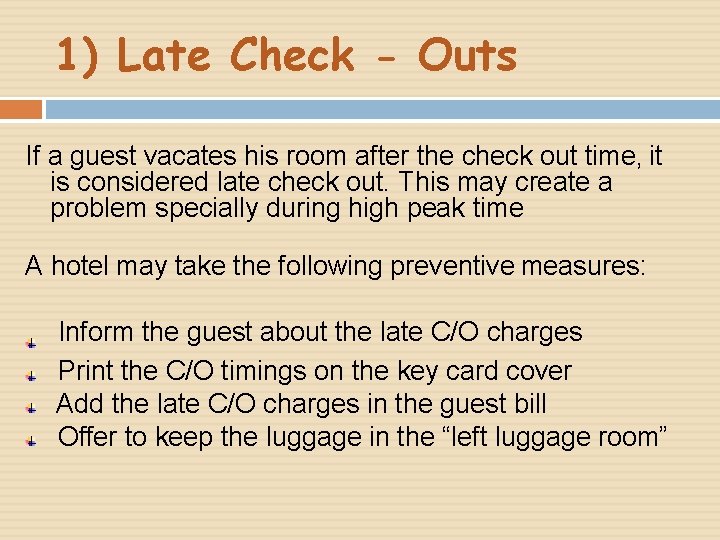 1) Late Check - Outs

If a guest vacates his room after the check out time, it is considered late check out. This may create a problem specially during high peak time

A hotel may take the following preventive measures:

Inform the guest about the late C/O charges
Print the C/O timings on the key card cover
Add the late C/O charges in the guest bill
Offer to keep the luggage in the “left luggage room”